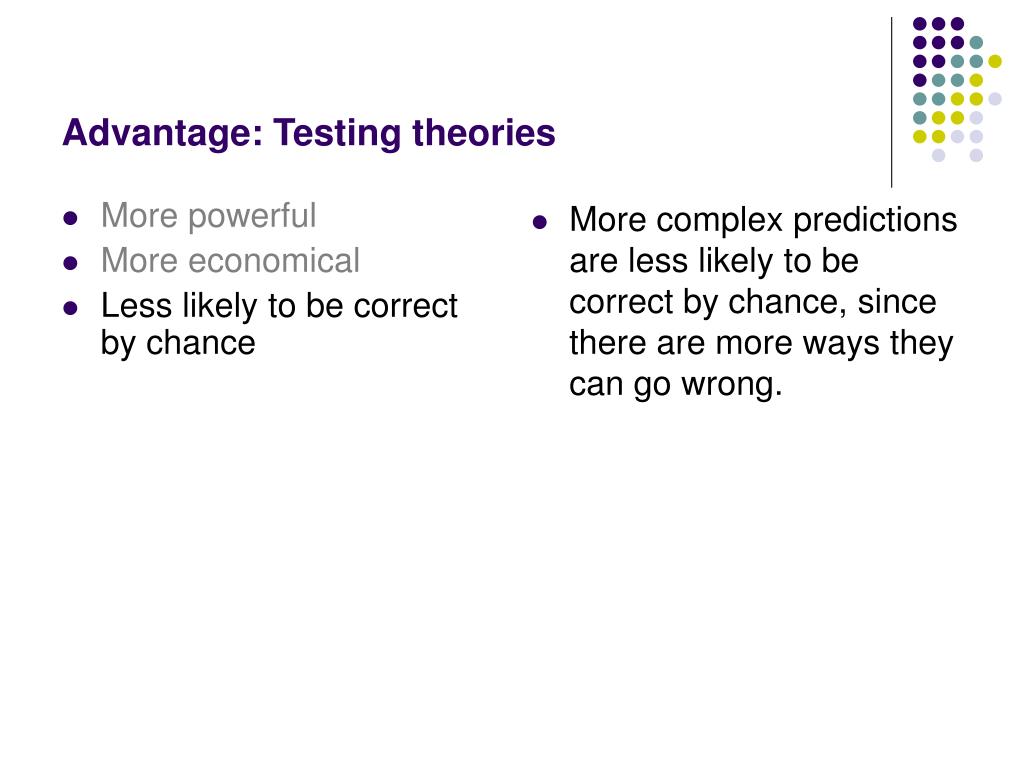 Advantage: Testing theories

- More powerful
- More economical
- Less likely to be correct by chance

- More complex predictions are less likely to be correct by chance, since there are more ways they can go wrong.